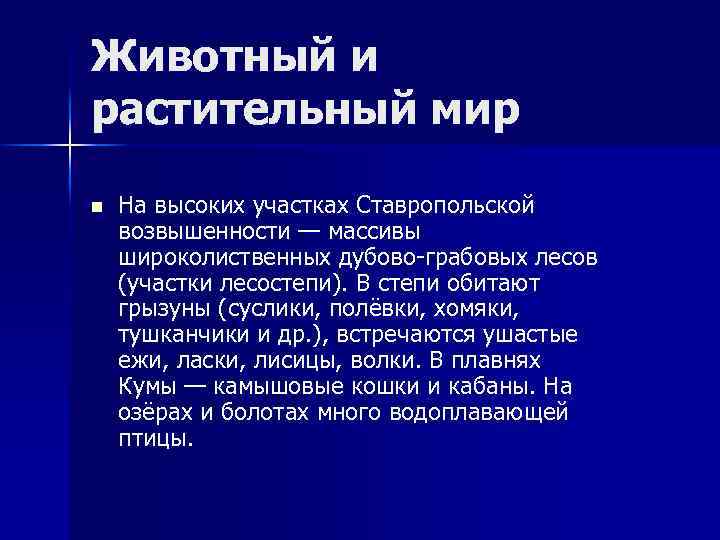 Животный и растительный мир

■ На высоких участках Ставропольской возвышенности — массивы широколиственных дубово-грабовых лесов (участки лесостепи). В степи обитают грызуны (суслики, полёвки, хомяки, тушканчики и др.), встречаются ушастые ежи, ласки, лисицы, волки. В плавнях Кумы — камышовые кошки и кабаны. На озёрах и болотах много водоплавающей птицы.